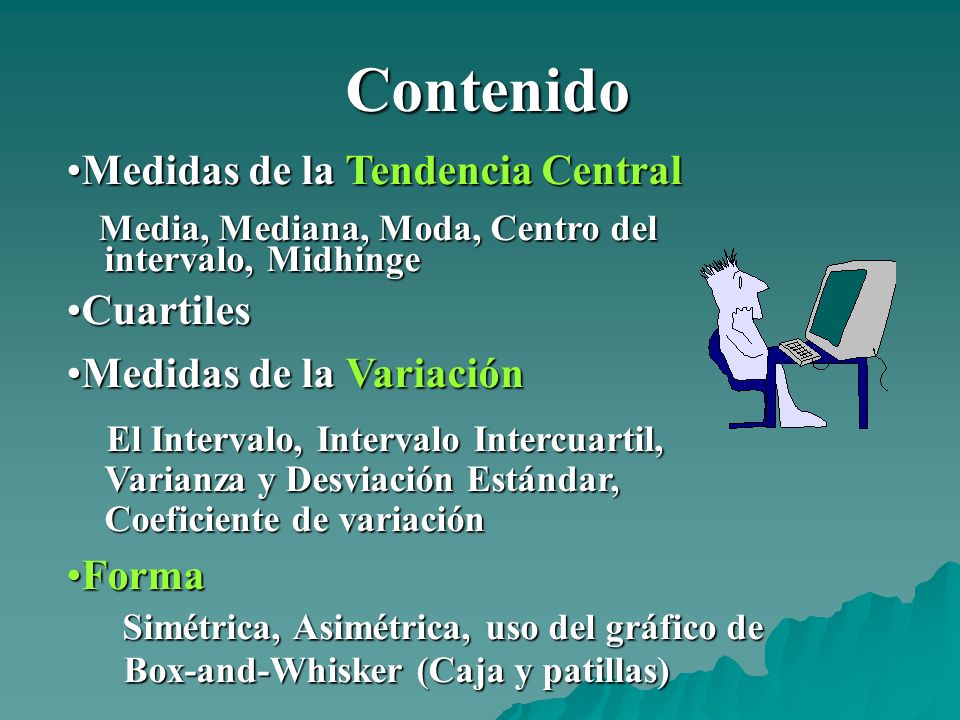 Contenido

•Medidas de la Tendencia Central

Media, Mediana, Moda, Centro del intervalo, Midhinge

•Cuartiles

•Medidas de la Variación

El Intervalo, Intervalo Intercuartil, Varianza y Desviación Estándar, Coeficiente de variación

•Forma

Simétrica, Asimétrica, uso del gráfico de Box-and-Whisker (Caja y patillas)